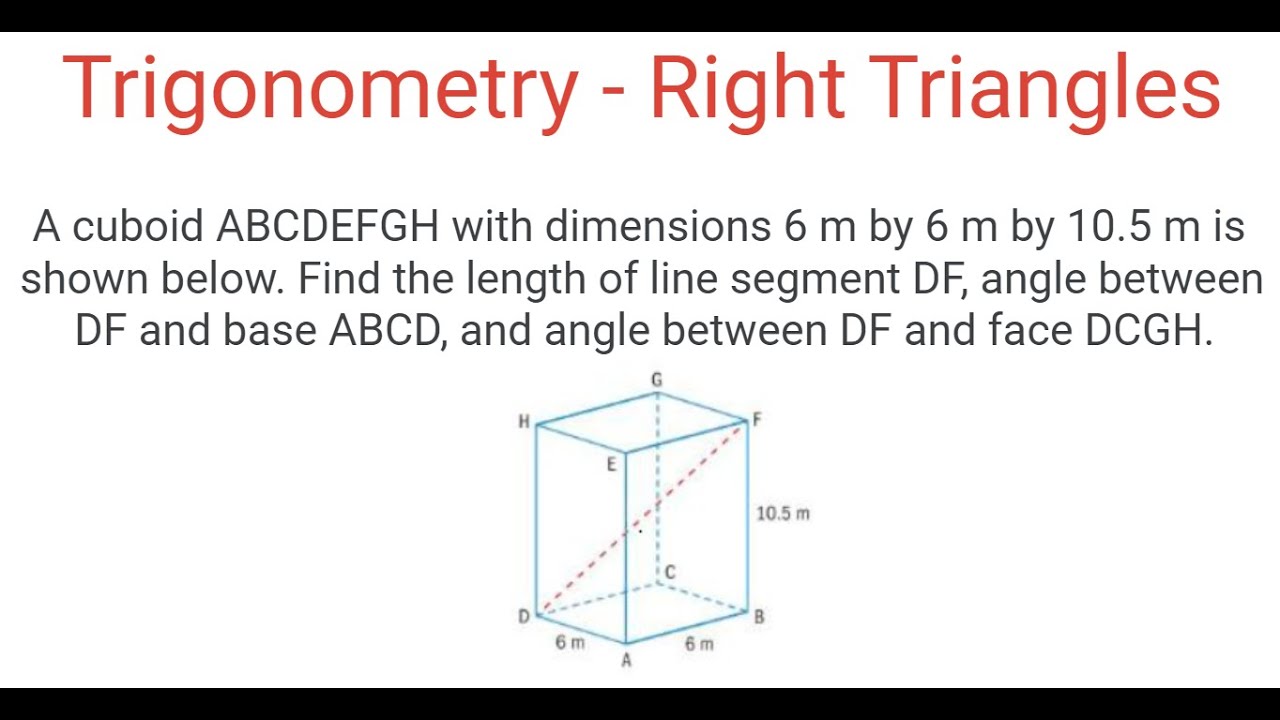 Trigonometry - Right Triangles

A cuboid ABCDEFGH with dimensions 6 m by 6 m by 10.5 m is shown below. Find the length of line segment DF, angle between DF and base ABCD, and angle between DF and face DCGH.

G
H
F
E
10.5 m
C
D
B
6 m
A
6 m